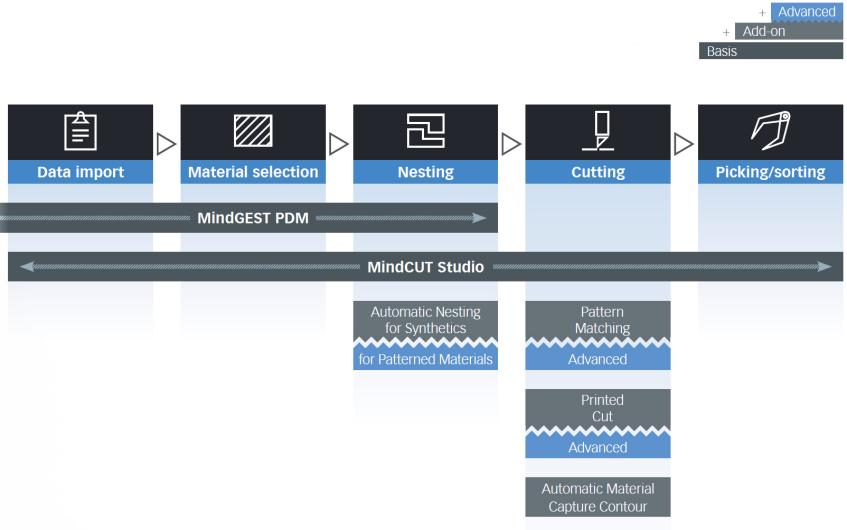 + Advanced
+ Add-on
Basis

Data import

Material selection

Nesting

Cutting

Picking/sorting

MindGEST PDM

MindCUT Studio

Automatic Nesting for Synthetics
for Patterned Materials

Pattern Matching
Advanced

Printed Cut
Advanced

Automatic Material Capture Contour